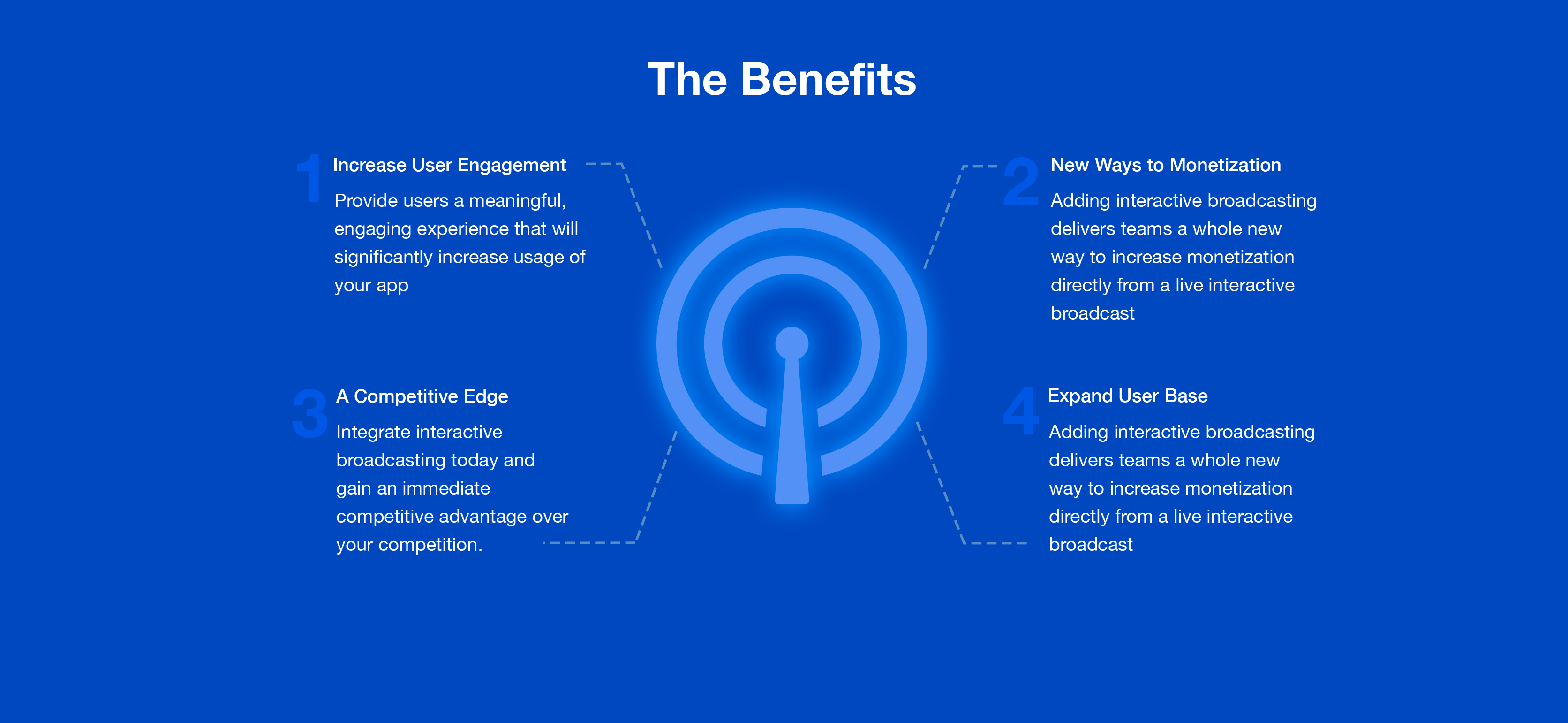 The Benefits

1 Increase User Engagement

Provide users a meaningful, engaging experience that will significantly increase usage of your app

2 New Ways to Monetization

Adding interactive broadcasting delivers teams a whole new way to increase monetization directly from a live interactive broadcast

3 A Competitive Edge

Integrate interactive broadcasting today and gain an immediate competitive advantage over your competition.

4 Expand User Base

Adding interactive broadcasting delivers teams a whole new way to increase monetization directly from a live interactive broadcast